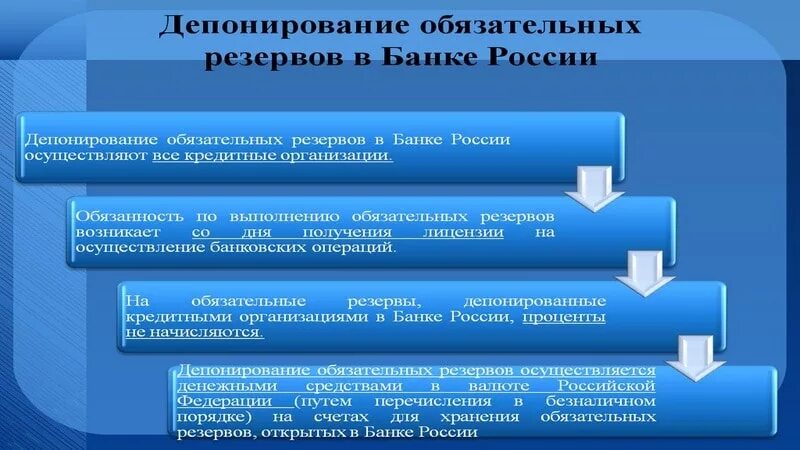 Депонирование обязательных резервов в Банке России

Депонирование обязательных резервов в Банке России осуществляют все кредитные организации.

Обязанность по выполнению обязательных резервов возникает со дня получения лицензии на осуществление банковских операций.

На обязательные резервы, депонированные кредитными организациями в Банке России, проценты не начисляются.

Депонирование обязательных резервов осуществляется денежными средствами в валюте Российской Федерации (путем перечисления в безналичном порядке) на счетах для хранения обязательных резервов, открытых в Банке России